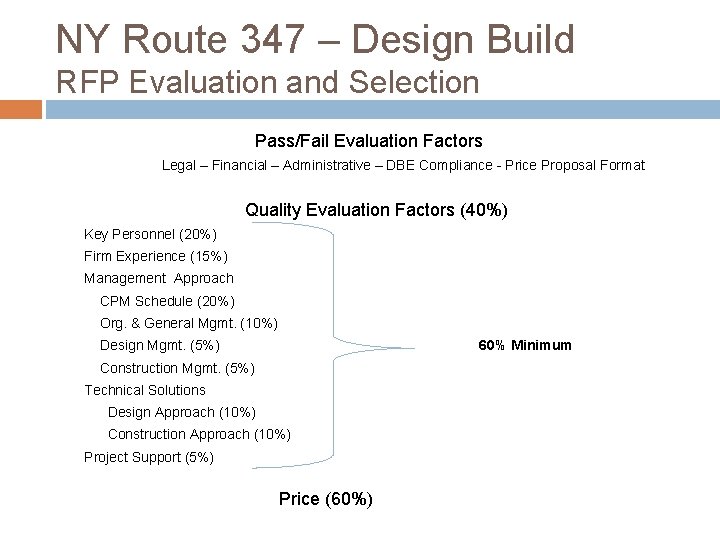 NY Route 347 – Design Build
RFP Evaluation and Selection

Pass/Fail Evaluation Factors

Legal – Financial – Administrative – DBE Compliance - Price Proposal Format

Quality Evaluation Factors (40%)

Key Personnel (20%)
Firm Experience (15%)
Management Approach
CPM Schedule (20%)
Org. & General Mgmt. (10%)
Design Mgmt. (5%)
Construction Mgmt. (5%)
Technical Solutions
Design Approach (10%)
Construction Approach (10%)
Project Support (5%)

60% Minimum

Price (60%)